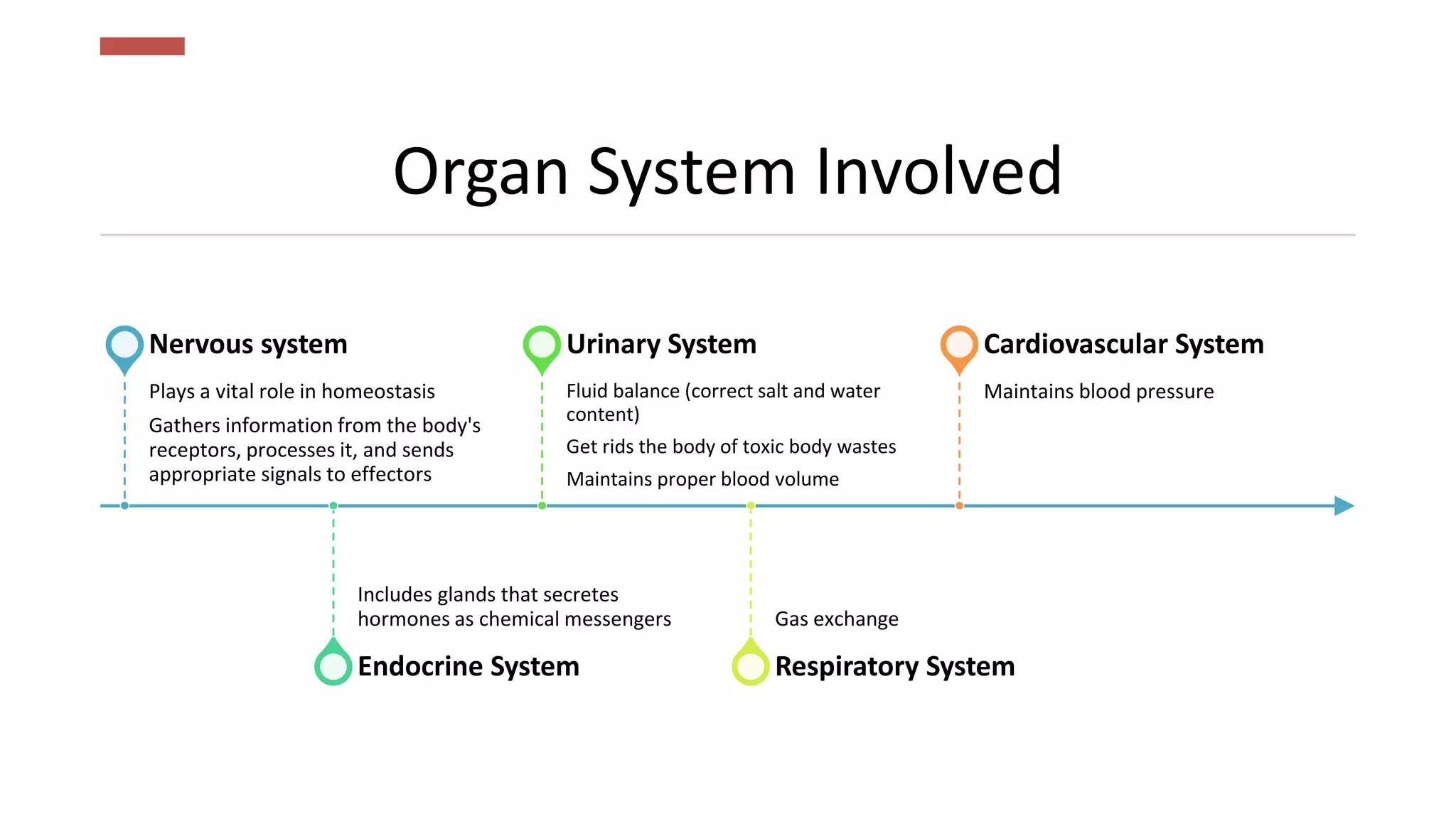 Organ System Involved

Nervous system

Plays a vital role in homeostasis

Gathers information from the body's receptors, processes it, and sends appropriate signals to effectors

Urinary System

Fluid balance (correct salt and water content)

Get rids the body of toxic body wastes

Maintains proper blood volume

Cardiovascular System

Maintains blood pressure

Includes glands that secretes hormones as chemical messengers

Endocrine System

Gas exchange

Respiratory System